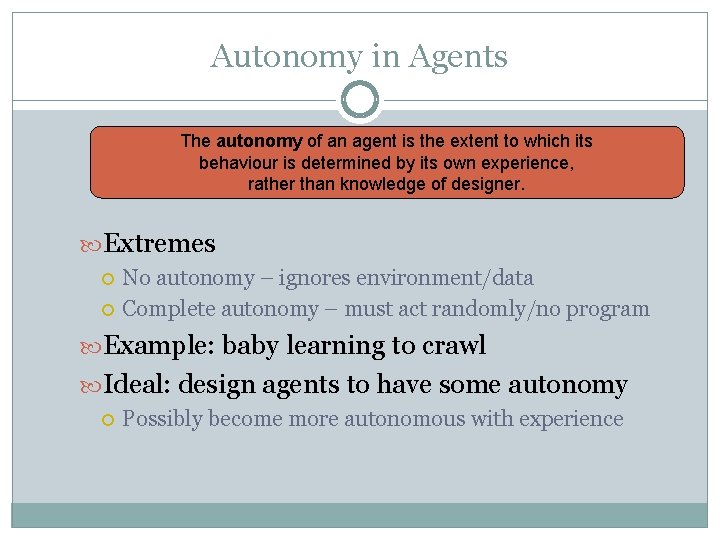 Autonomy in Agents

The autonomy of an agent is the extent to which its behaviour is determined by its own experience, rather than knowledge of designer.

Extremes
No autonomy – ignores environment/data
Complete autonomy – must act randomly/no program

Example: baby learning to crawl

Ideal: design agents to have some autonomy
Possibly become more autonomous with experience